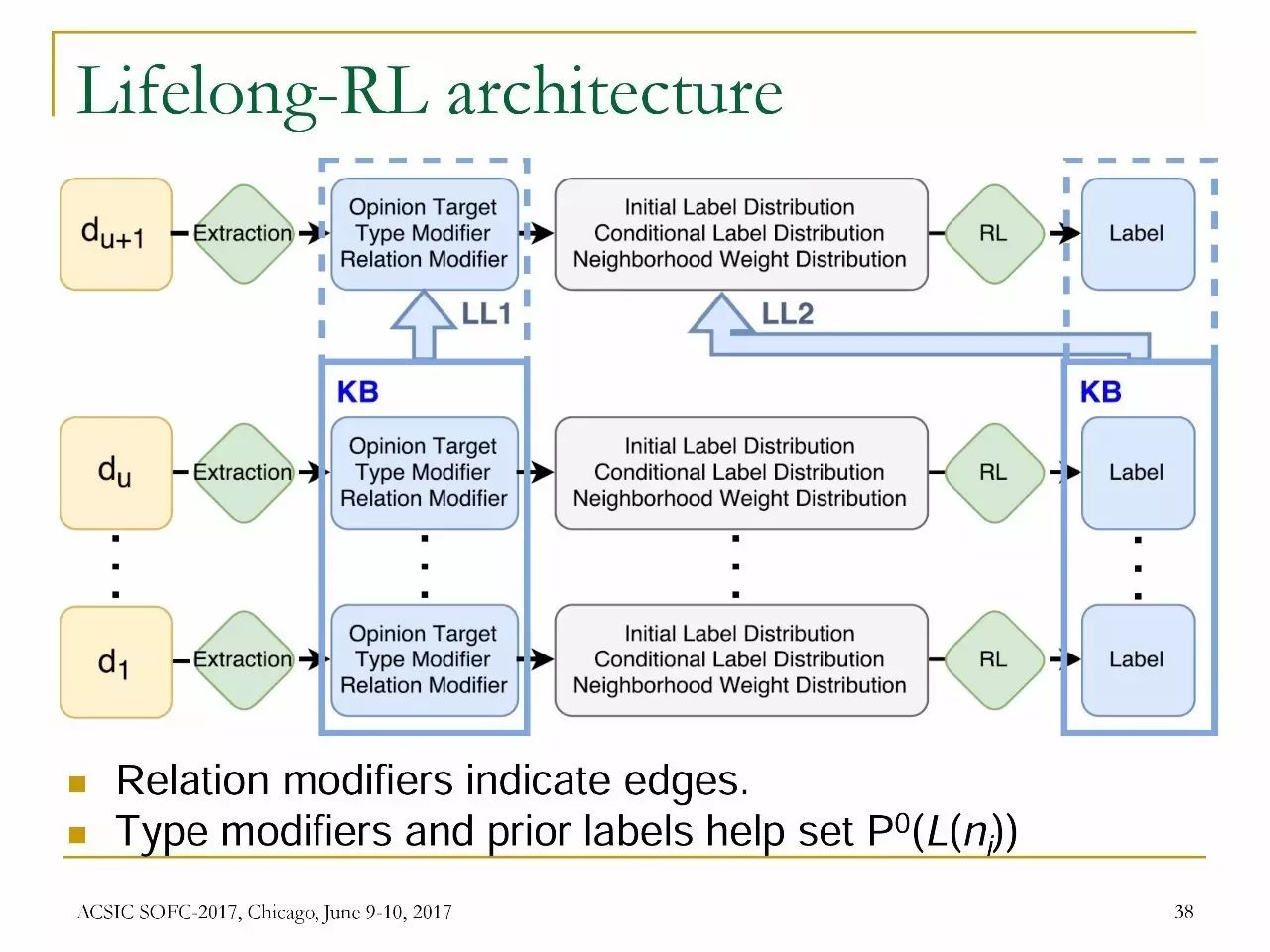 Lifelong-RL architecture

$d_{u+1}$

Extraction

Opinion Target
Type Modifier
Relation Modifier

Initial Label Distribution
Conditional Label Distribution
Neighborhood Weight Distribution

RL

Label

LL1

LL2

KB

KB

$d_u$

Extraction

Opinion Target
Type Modifier
Relation Modifier

Initial Label Distribution
Conditional Label Distribution
Neighborhood Weight Distribution

RL

Label

$d_1$

Extraction

Opinion Target
Type Modifier
Relation Modifier

Initial Label Distribution
Conditional Label Distribution
Neighborhood Weight Distribution

RL

Label

Relation modifiers indicate edges.

Type modifiers and prior labels help set $P^0(L(n_i))$

ACSIC SOFC-2017, Chicago, June 9-10, 2017

38